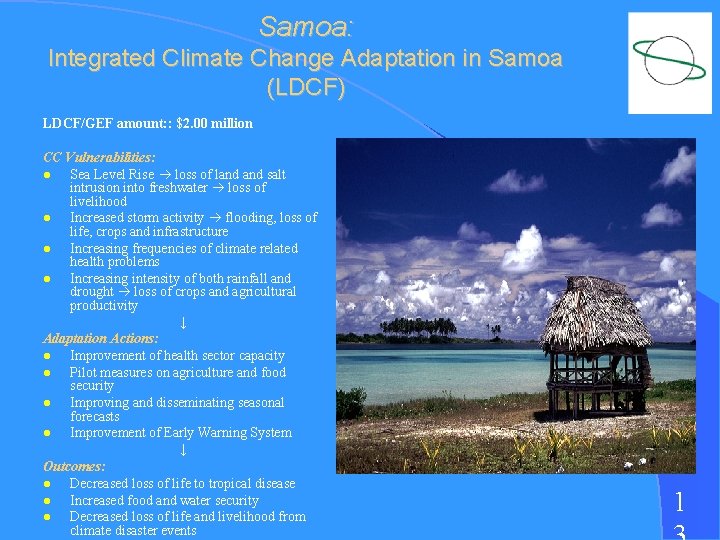 Samoa:
Integrated Climate Change Adaptation in Samoa (LDCF)

LDCF/GEF amount:: $2.00 million

CC Vulnerabilities:
- Sea Level Rise → loss of land and salt intrusion into freshwater → loss of livelihood
- Increased storm activity → flooding, loss of life, crops and infrastructure
- Increasing frequencies of climate related health problems
- Increasing intensity of both rainfall and drought → loss of crops and agricultural productivity

↓

Adaptation Actions:
- Improvement of health sector capacity
- Pilot measures on agriculture and food security
- Improving and disseminating seasonal forecasts
- Improvement of Early Warning System

↓

Outcomes:
- Decreased loss of life to tropical disease
- Increased food and water security
- Decreased loss of life and livelihood from climate disaster events

1
3